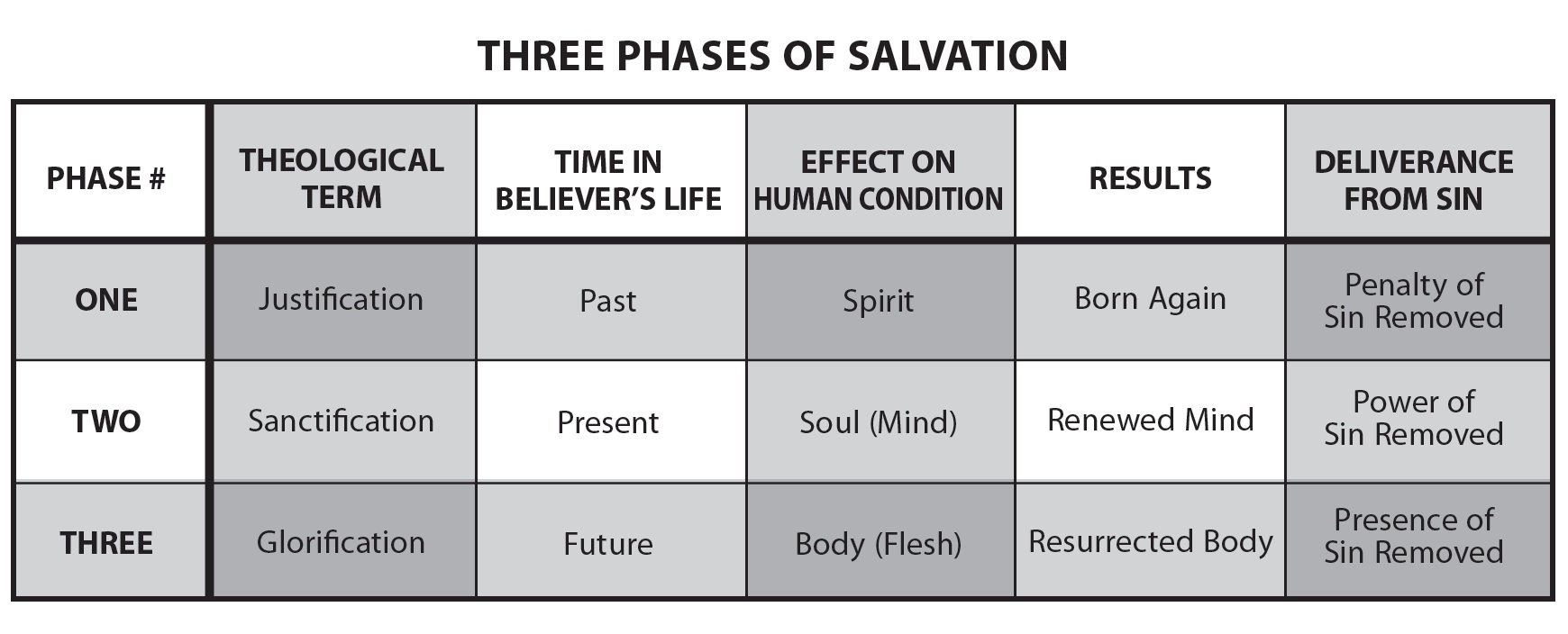 THREE PHASES OF SALVATION

| PHASE # | THEOLOGICAL TERM | TIME IN BELIEVER'S LIFE | EFFECT ON HUMAN CONDITION | RESULTS | DELIVERANCE FROM SIN |
|---|---|---|---|---|---|
| ONE | Justification | Past | Spirit | Born Again | Penalty of Sin Removed |
| TWO | Sanctification | Present | Soul (Mind) | Renewed Mind | Power of Sin Removed |
| THREE | Glorification | Future | Body (Flesh) | Resurrected Body | Presence of Sin Removed |